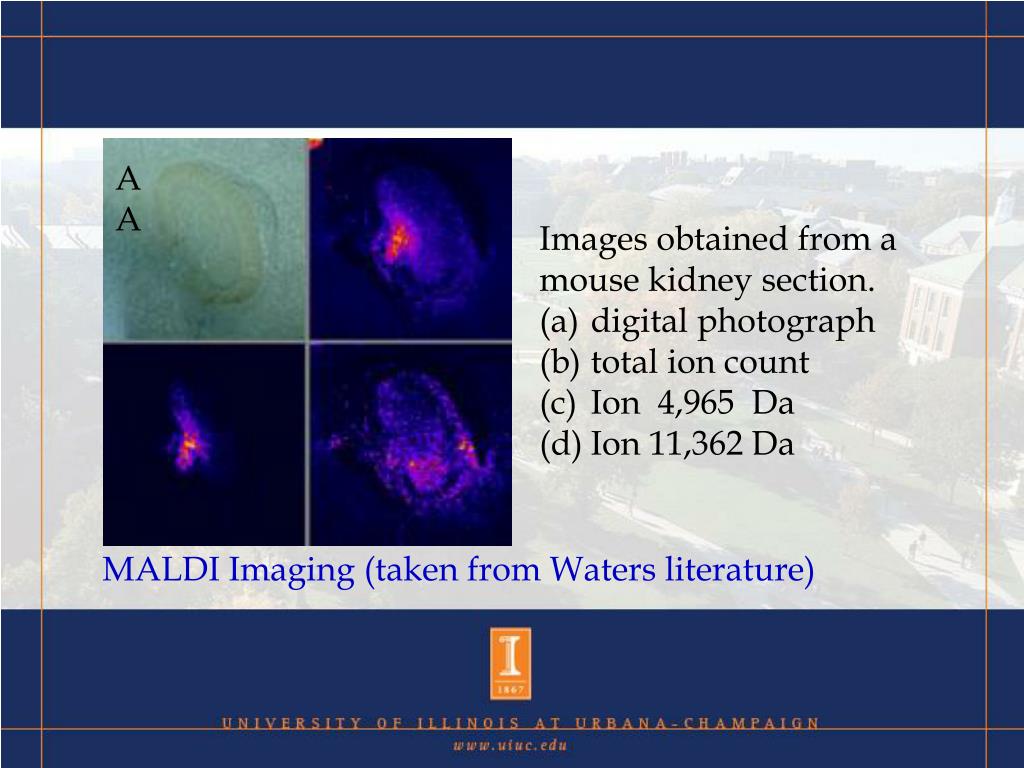 A
A

Images obtained from a mouse kidney section.
(a) digital photograph
(b) total ion count
(c) Ion 4,965 Da
(d) Ion 11,362 Da

MALDI Imaging (taken from Waters literature)

I
1867

UNIVERSITY OF ILLINOIS AT URBANA-CHAMPAIGN
www.uiuc.edu